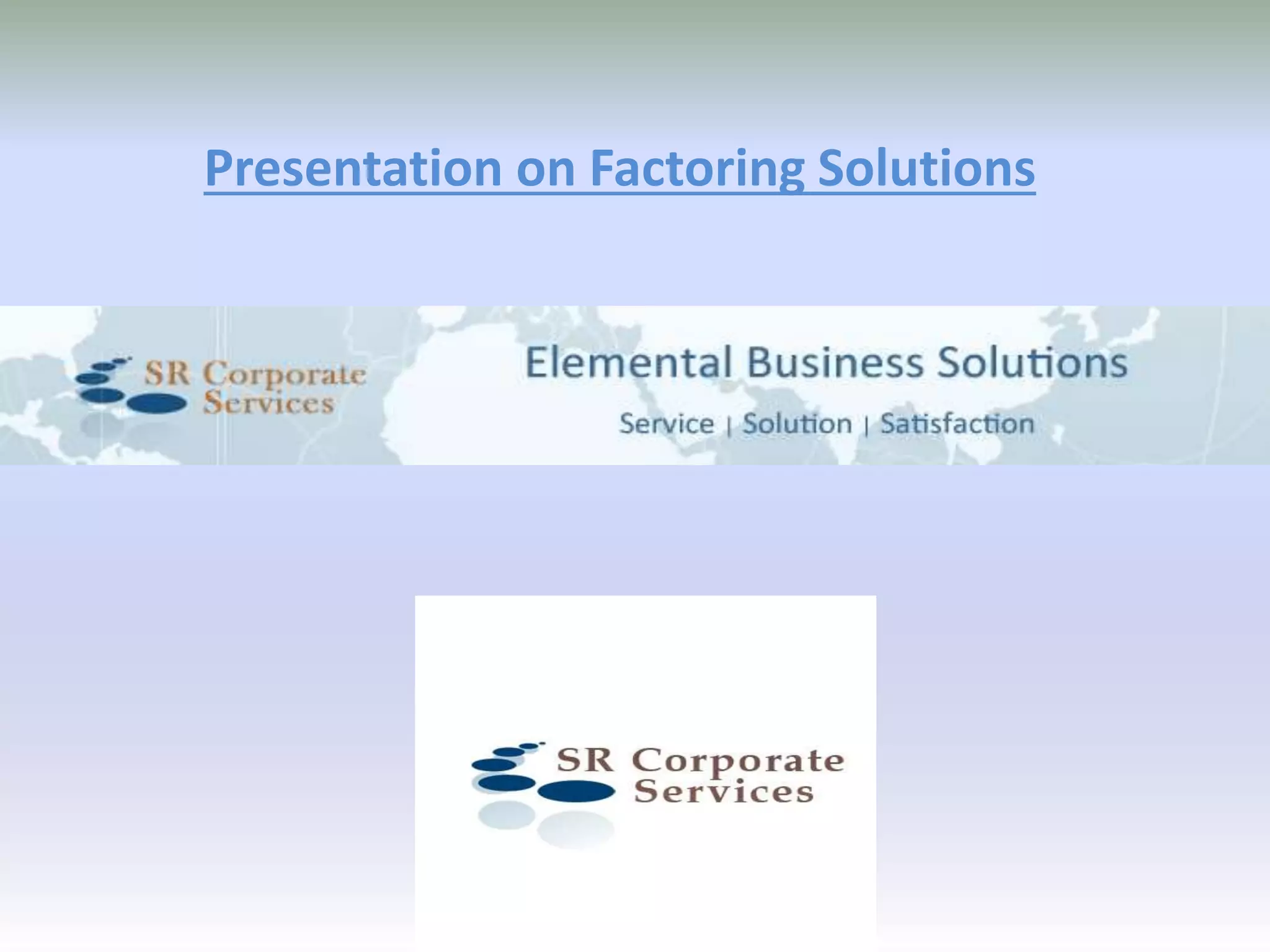 Presentation on Factoring Solutions

SR Corporate Services

Elemental Business Solutions

Service | Solution | Satisfaction

SR Corporate Services